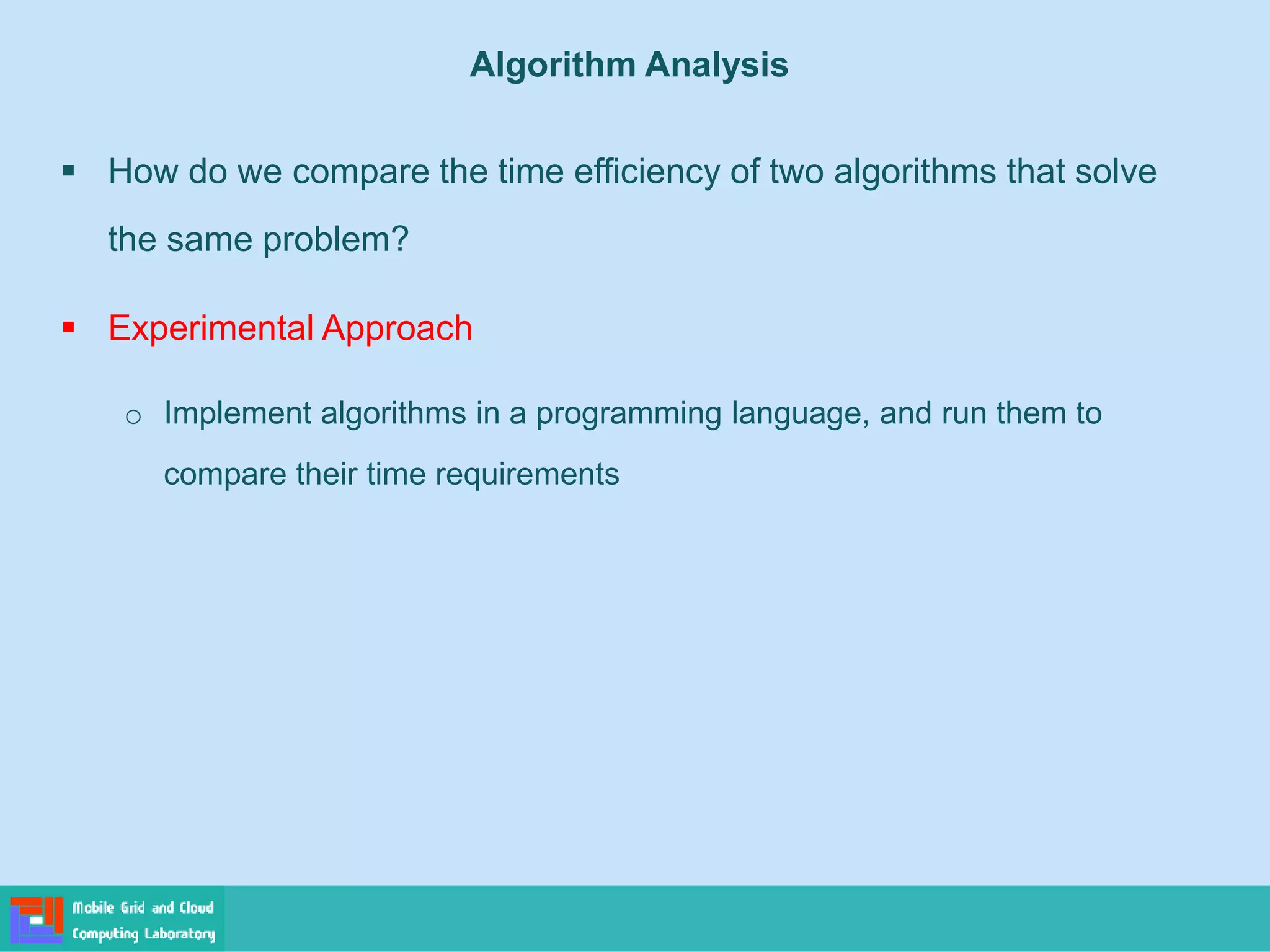 Algorithm Analysis

▪ How do we compare the time efficiency of two algorithms that solve the same problem?

▪ Experimental Approach

○ Implement algorithms in a programming language, and run them to compare their time requirements

Mobile Grid and Cloud Computing Laboratory